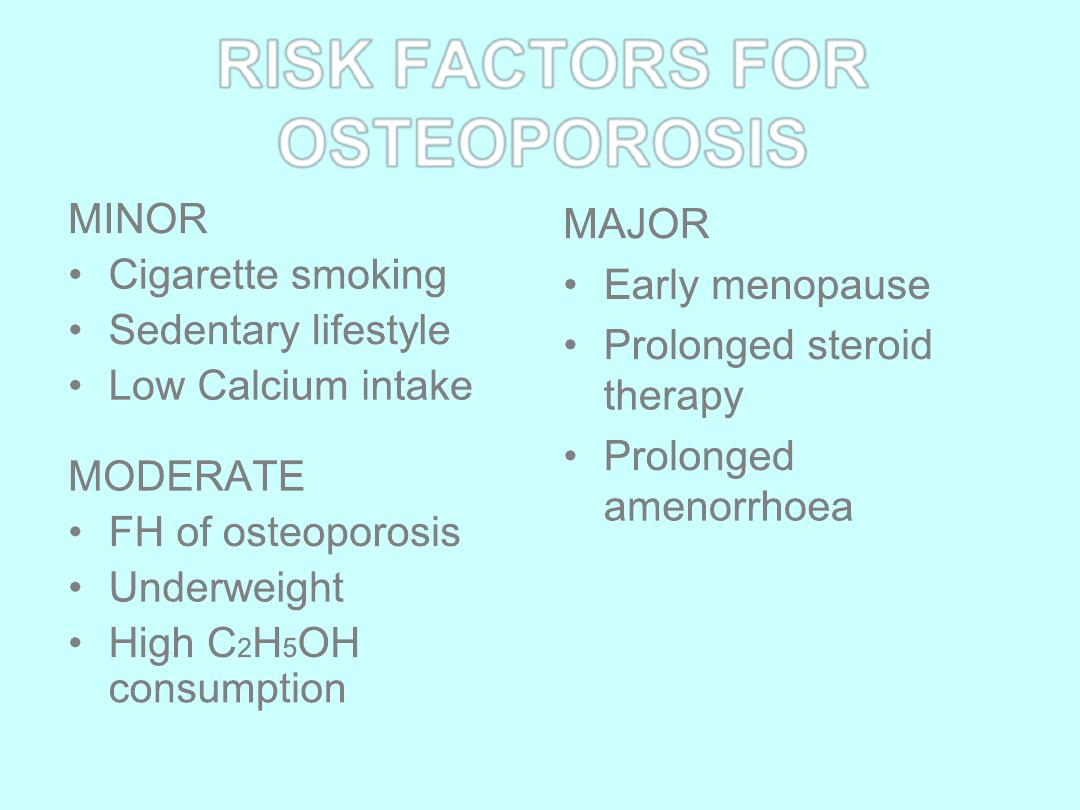 RISK FACTORS FOR OSTEOPOROSIS

MINOR
• Cigarette smoking
• Sedentary lifestyle
• Low Calcium intake

MODERATE
• FH of osteoporosis
• Underweight
• High $C_2H_5OH$ consumption

MAJOR
• Early menopause
• Prolonged steroid therapy
• Prolonged amenorrhoea